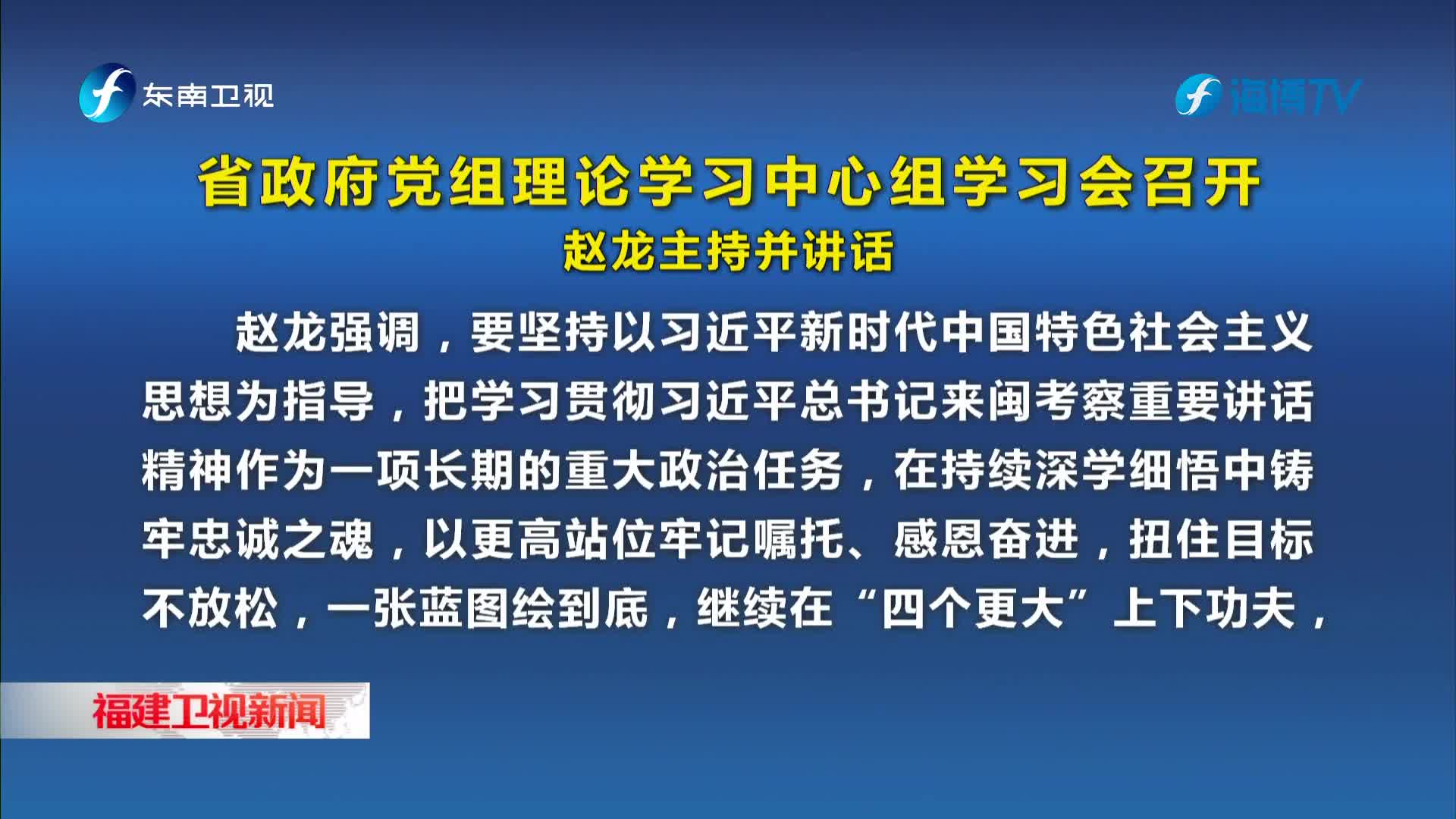 东南卫视

海博TV

省政府党组理论学习中心组学习会召开

赵龙主持并讲话

赵龙强调，要坚持以习近平新时代中国特色社会主义思想为指导，把学习贯彻习近平总书记来闽考察重要讲话精神作为一项长期的重大政治任务，在持续深学细悟中铸牢忠诚之魂，以更高站位牢记嘱托、感恩奋进，扭住目标不放松，一张蓝图绘到底，继续在“四个更大”上下功夫，

福建卫视新闻